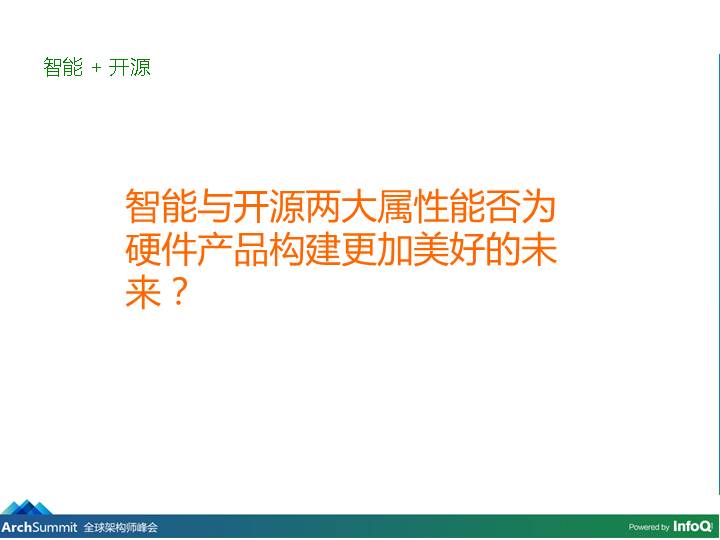 智能 + 开源

智能与开源两大属性能否为硬件产品构建更加美好的未来？

ArchSummit 全球架构师峰会

Powered by InfoQ